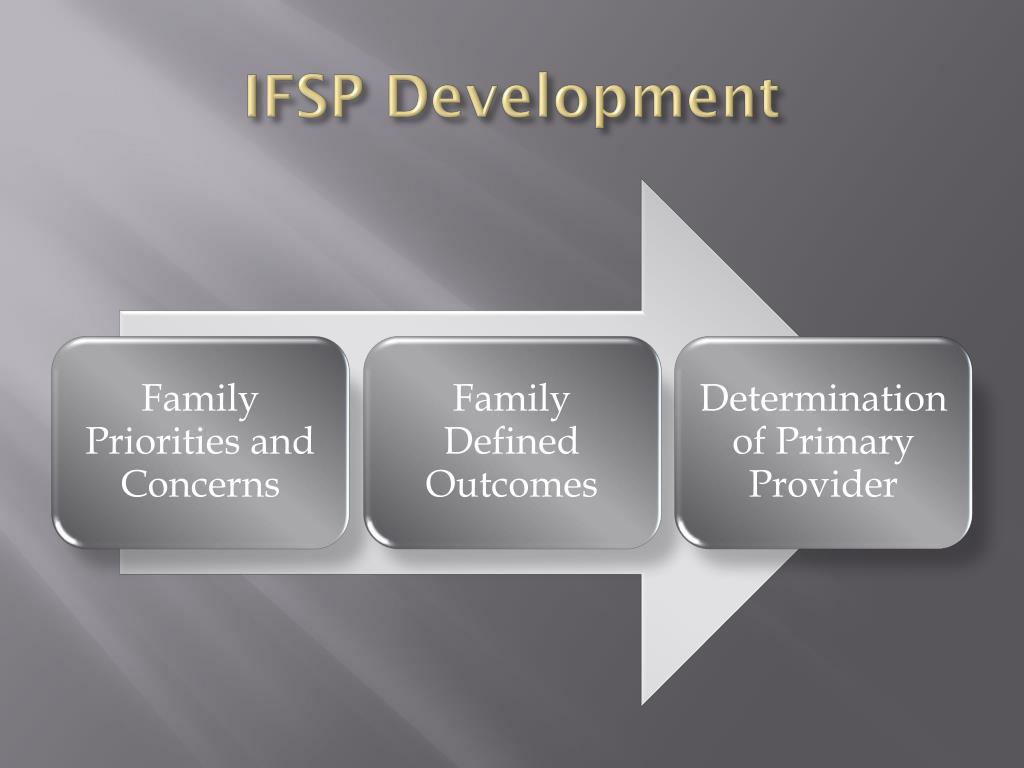 IFSP Development

Family Priorities and Concerns

Family Defined Outcomes

Determination of Primary Provider